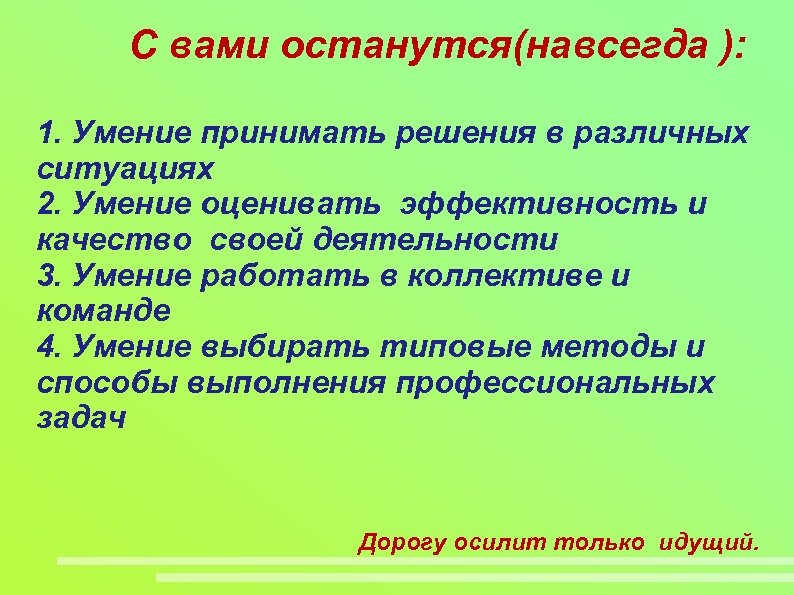 С вами останутся(навсегда ):

1. Умение принимать решения в различных ситуациях
2. Умение оценивать эффективность и качество своей деятельности
3. Умение работать в коллективе и команде
4. Умение выбирать типовые методы и способы выполнения профессиональных задач

Дорогу осилит только идущий.